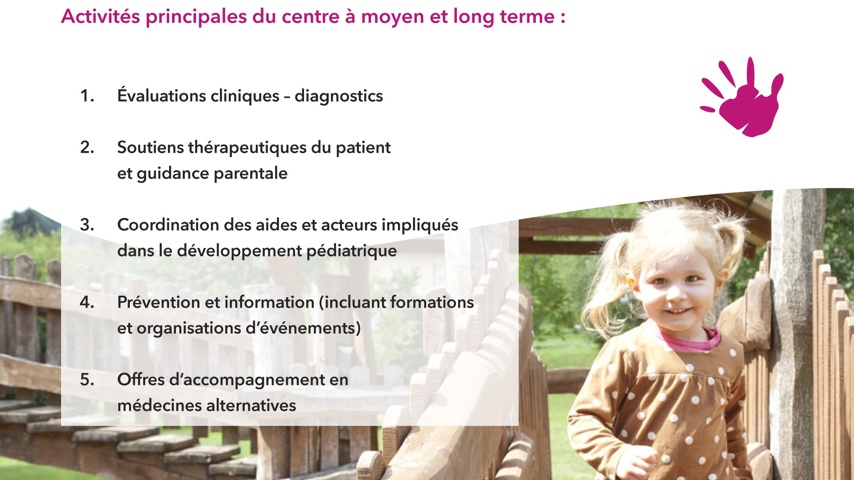 Activités principales du centre à moyen et long terme :

1. Évaluations cliniques – diagnostics

2. Soutiens thérapeutiques du patient et guidance parentale

3. Coordination des aides et acteurs impliqués dans le développement pédiatrique

4. Prévention et information (incluant formations et organisations d'événements)

5. Offres d'accompagnement en médecines alternatives